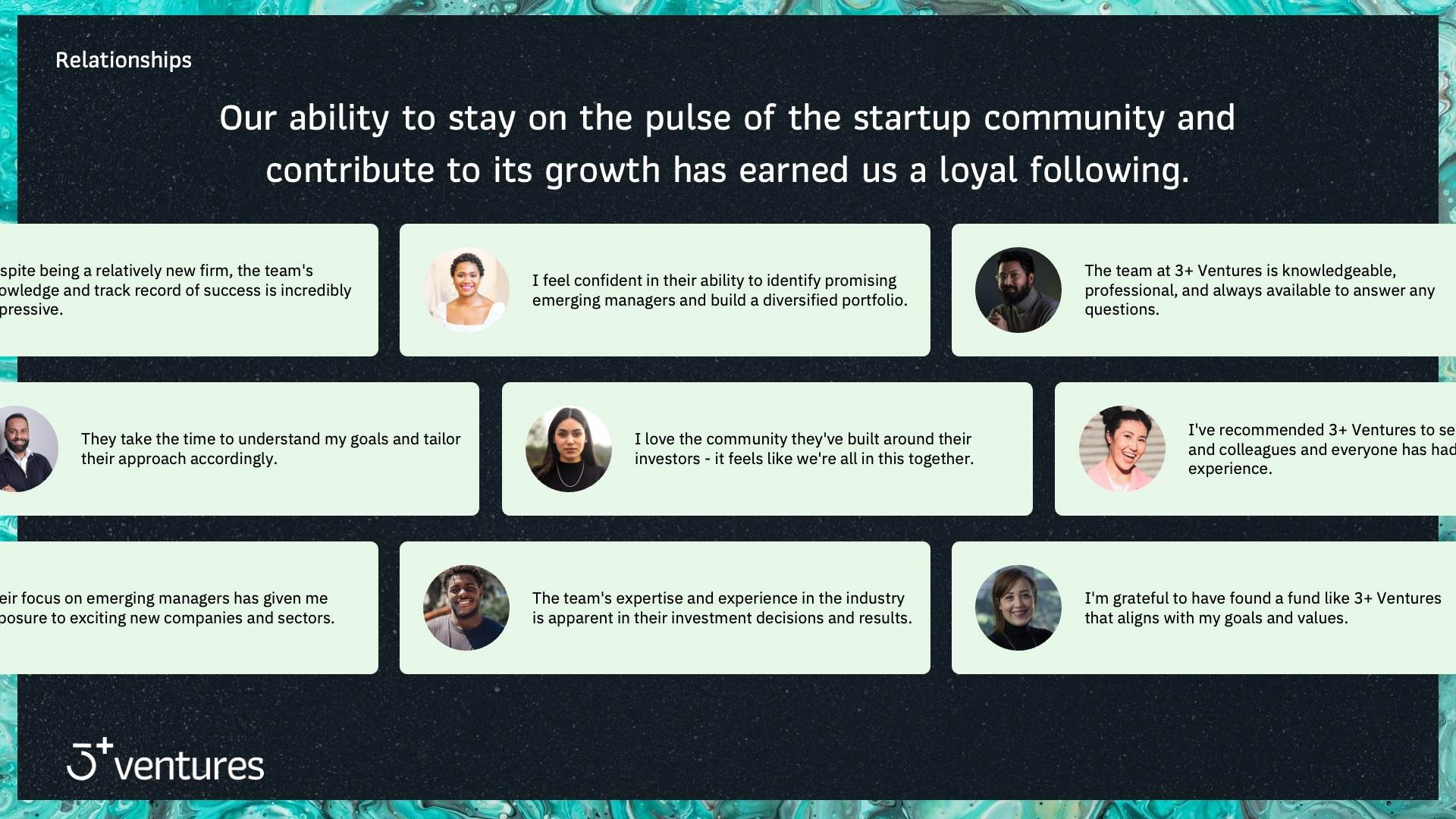 Relationships

Our ability to stay on the pulse of the startup community and contribute to its growth has earned us a loyal following.

spite being a relatively new firm, the team's owledge and track record of success is incredibly pressive.

I feel confident in their ability to identify promising emerging managers and build a diversified portfolio.

The team at 3+ Ventures is knowledgeable, professional, and always available to answer any questions.

They take the time to understand my goals and tailor their approach accordingly.

I love the community they've built around their investors - it feels like we're all in this together.

I've recommended 3+ Ventures to se and colleagues and everyone has had experience.

eir focus on emerging managers has given me posure to exciting new companies and sectors.

The team's expertise and experience in the industry is apparent in their investment decisions and results.

I'm grateful to have found a fund like 3+ Ventures that aligns with my goals and values.

3+ ventures